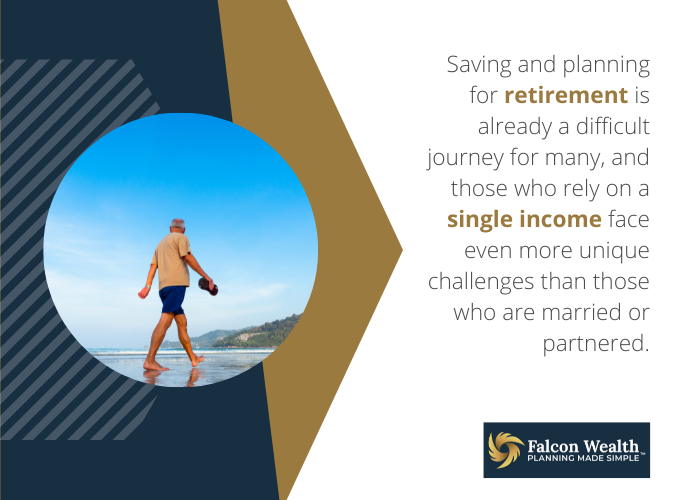 Saving and planning for retirement is already a difficult journey for many, and those who rely on a single income face even more unique challenges than those who are married or partnered.

Falcon Wealth™
PLANNING MADE SIMPLE